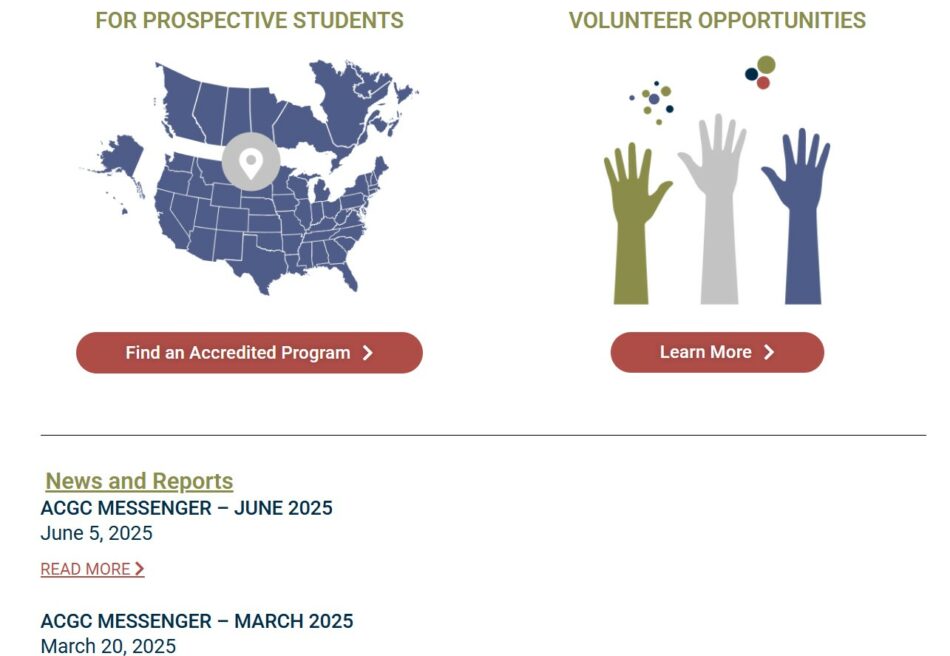 FOR PROSPECTIVE STUDENTS

Find an Accredited Program

VOLUNTEER OPPORTUNITIES

Learn More

News and Reports

ACGC MESSENGER – JUNE 2025
June 5, 2025

READ MORE

ACGC MESSENGER – MARCH 2025
March 20, 2025